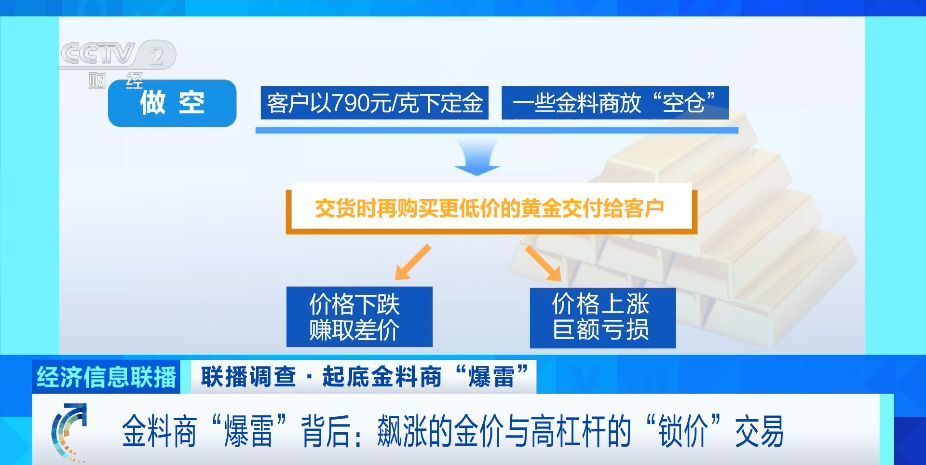 CCTV 2 财经

做空

客户以790元/克下定金

一些金料商放“空仓”

交货时再购买更低价的黄金交付给客户

价格下跌
赚取差价

价格上涨
巨额亏损

经济信息联播

联播调查·起底金料商“爆雷”

金料商“爆雷”背后：飙涨的金价与高杠杆的“锁价”交易